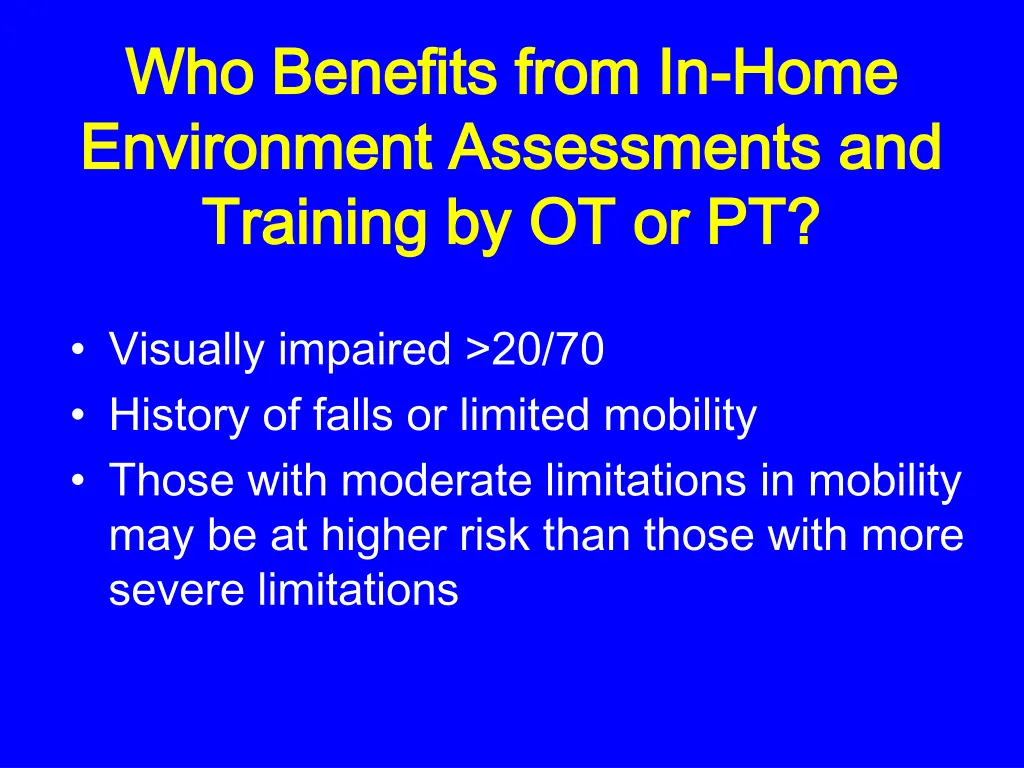 Who Benefits from In-Home Environment Assessments and Training by OT or PT?

• Visually impaired >20/70
• History of falls or limited mobility
• Those with moderate limitations in mobility may be at higher risk than those with more severe limitations